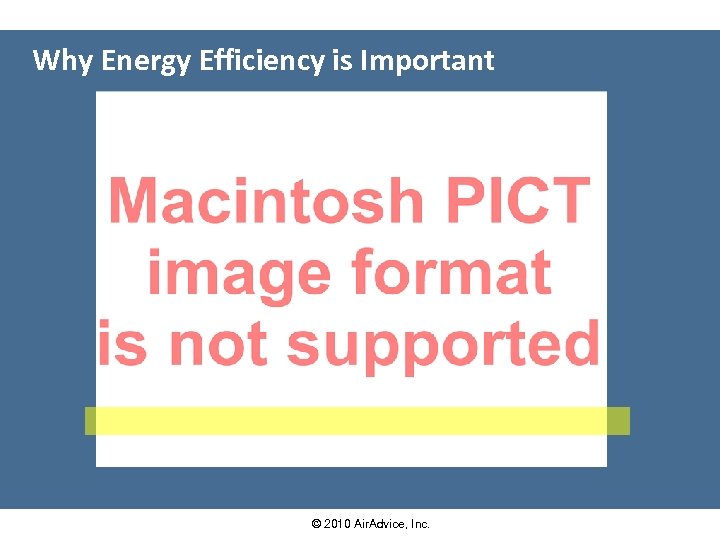 Why Energy Efficiency is Important

Macintosh PICT image format is not supported

© 2010 AirAdvice, Inc.